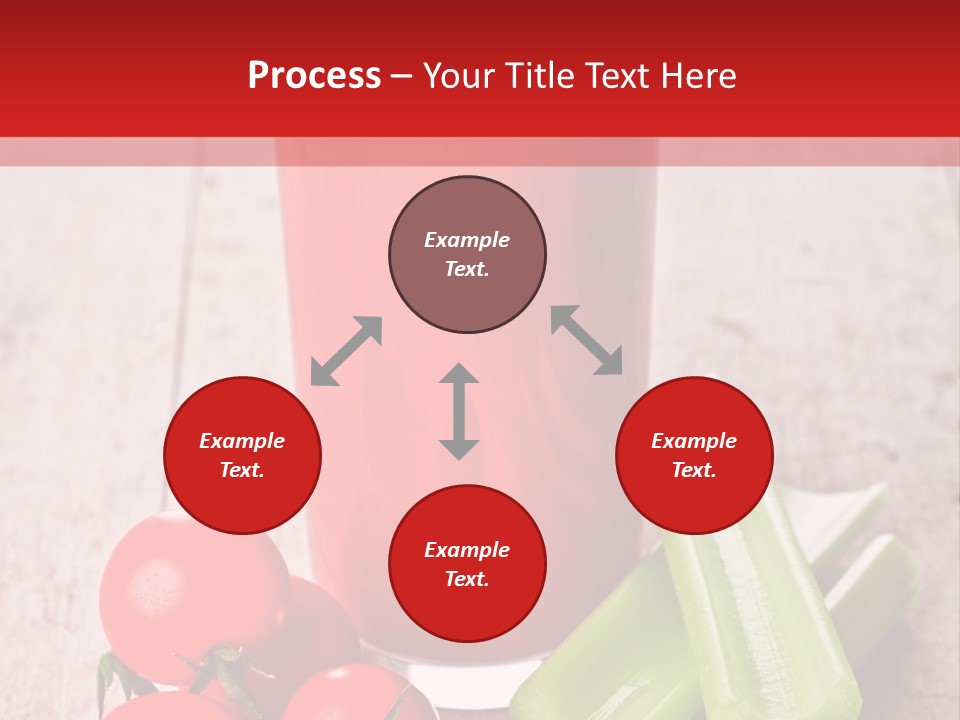 Process – Your Title Text Here

Example Text.

Example Text.

Example Text.

Example Text.